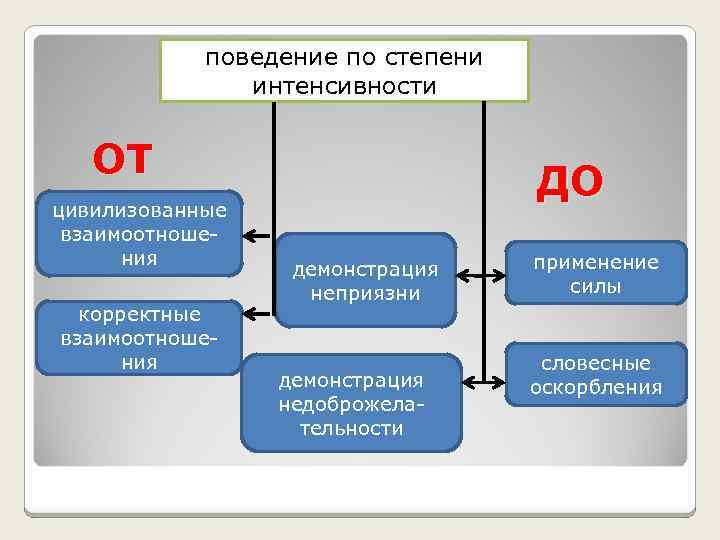 поведение по степени интенсивности

ОТ

ДО

цивилизованные взаимоотношения

корректные взаимоотношения

демонстрация неприязни

демонстрация недоброжелательности

применение силы

словесные оскорбления